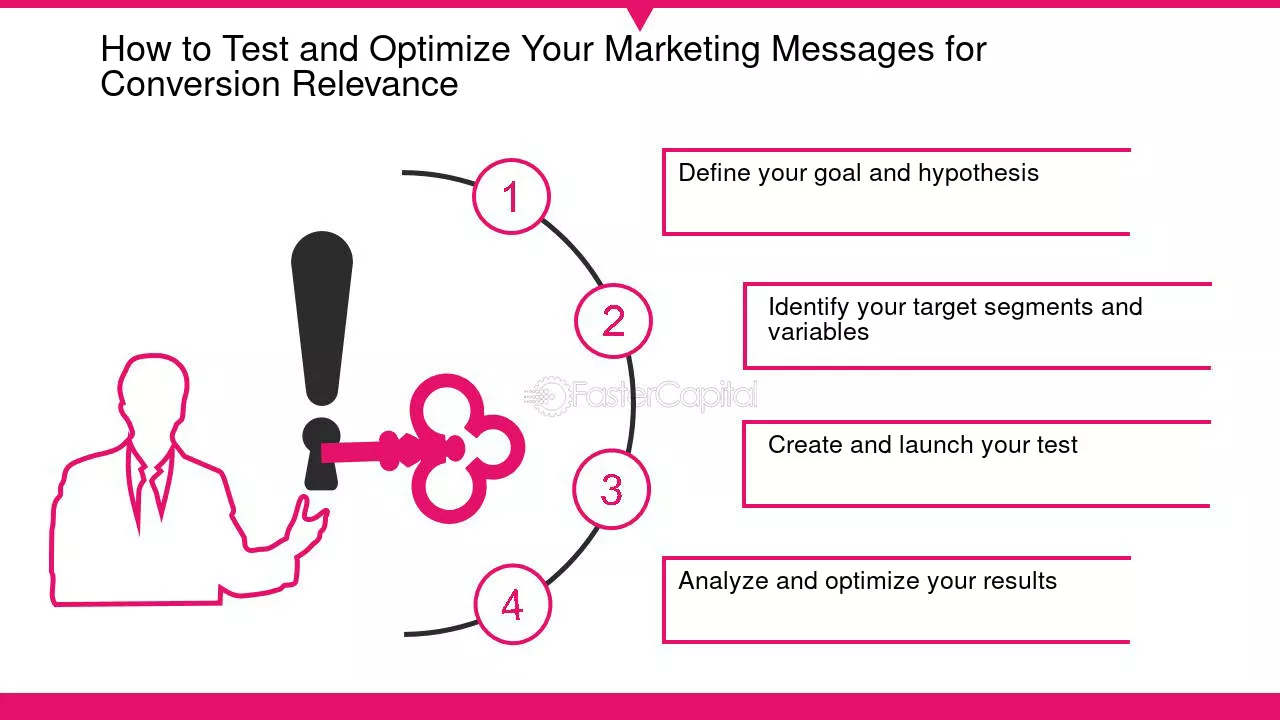 How to Test and Optimize Your Marketing Messages for Conversion Relevance

1

Define your goal and hypothesis

2

Identify your target segments and variables

3

Create and launch your test

4

Analyze and optimize your results

FasterCapital